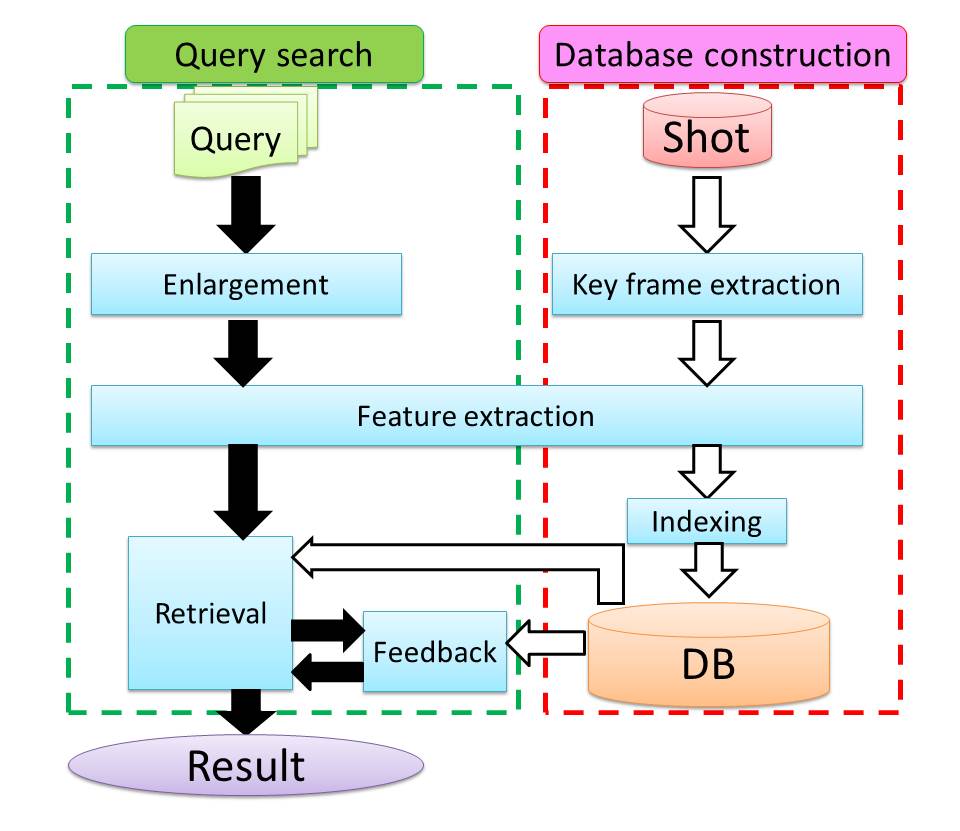 Query search

Database construction

Query

Shot

Enlargement

Key frame extraction

Feature extraction

Indexing

Retrieval

Feedback

DB

Result